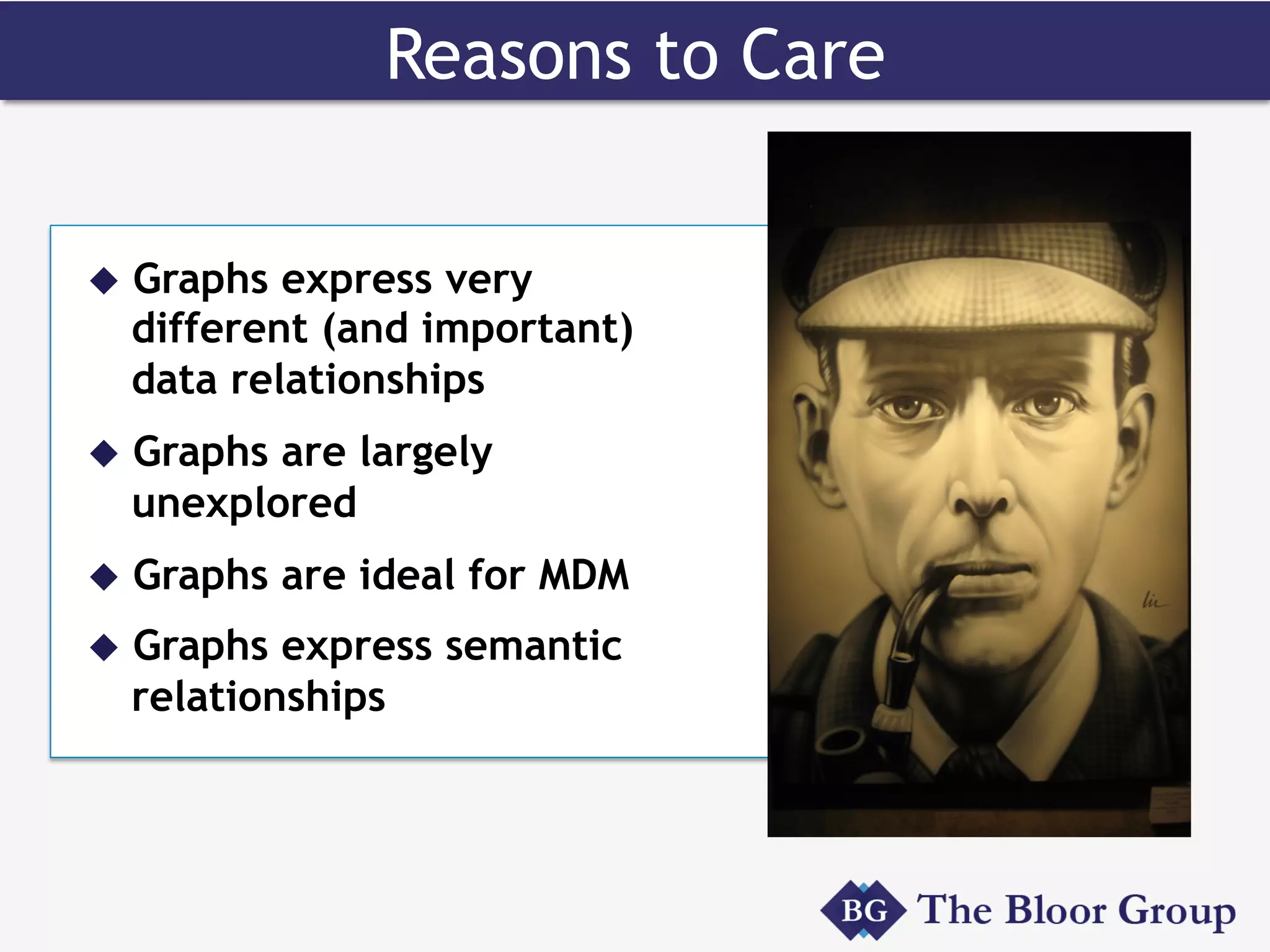 Reasons to Care

◆ Graphs express very different (and important) data relationships

◆ Graphs are largely unexplored

◆ Graphs are ideal for MDM

◆ Graphs express semantic relationships

BG The Bloor Group